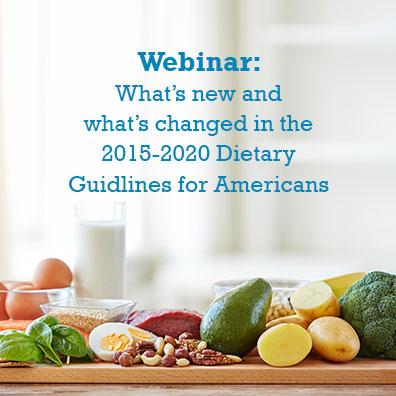 Webinar:
What's new and what's changed in the 2015-2020 Dietary Guidlines for Americans